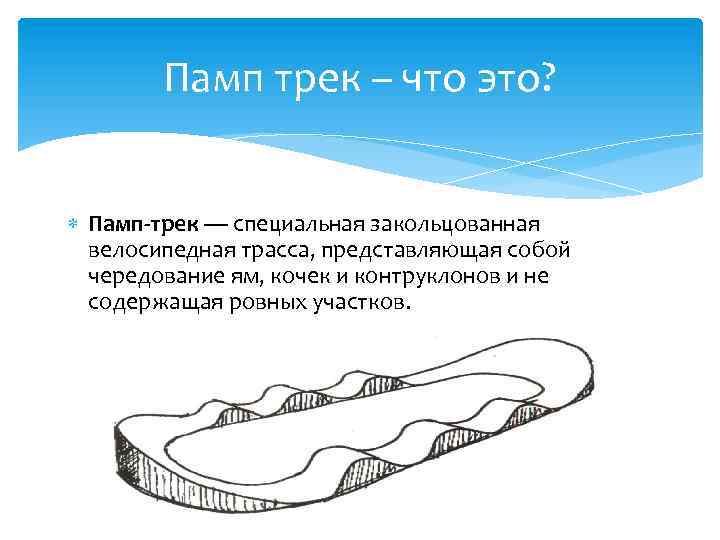 Памп трек – что это?

Памп-трек — специальная закольцованная велосипедная трасса, представляющая собой чередование ям, кочек и контруклонов и не содержащая ровных участков.